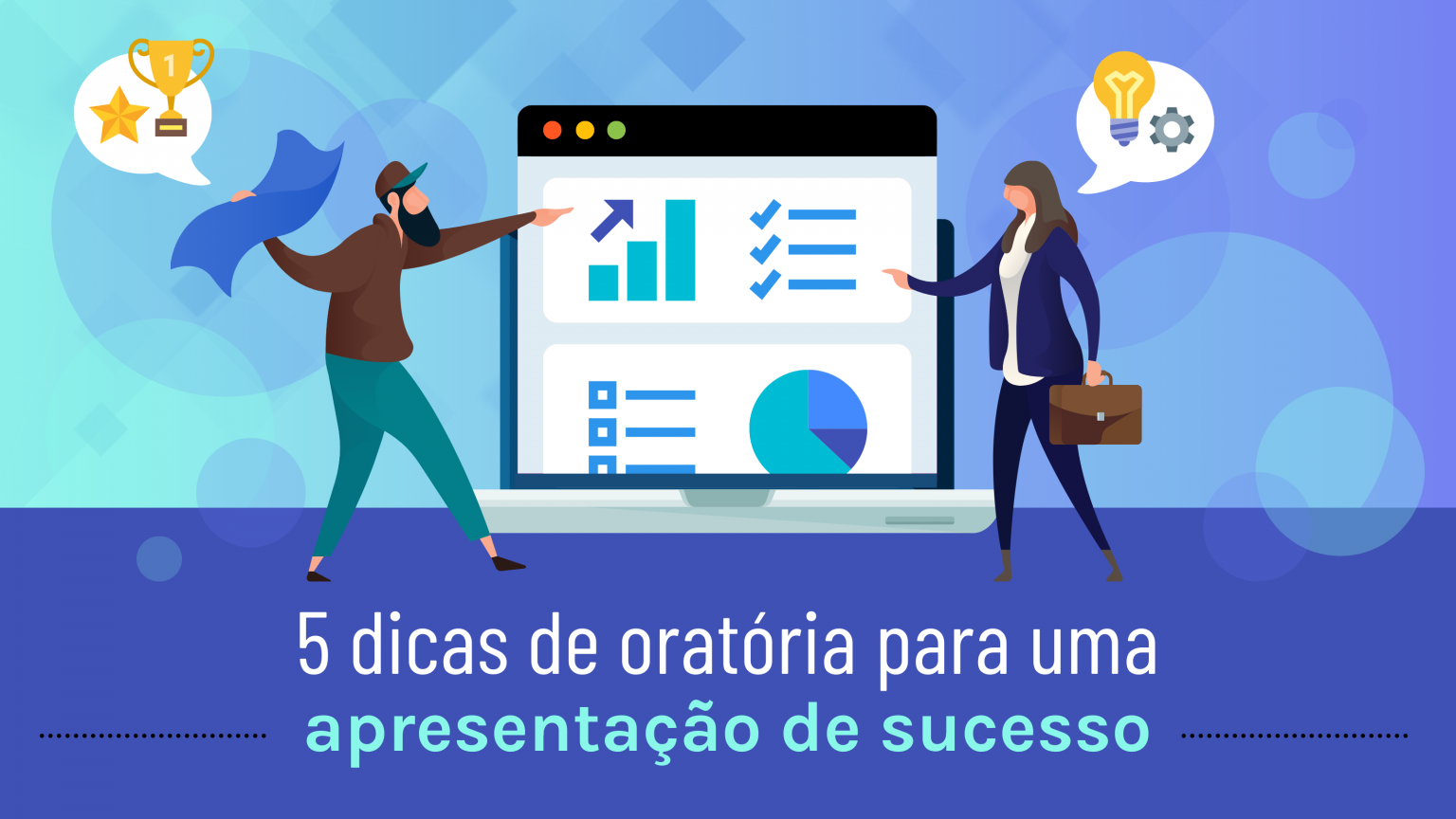 1

5 dicas de oratória para uma
apresentação de sucesso